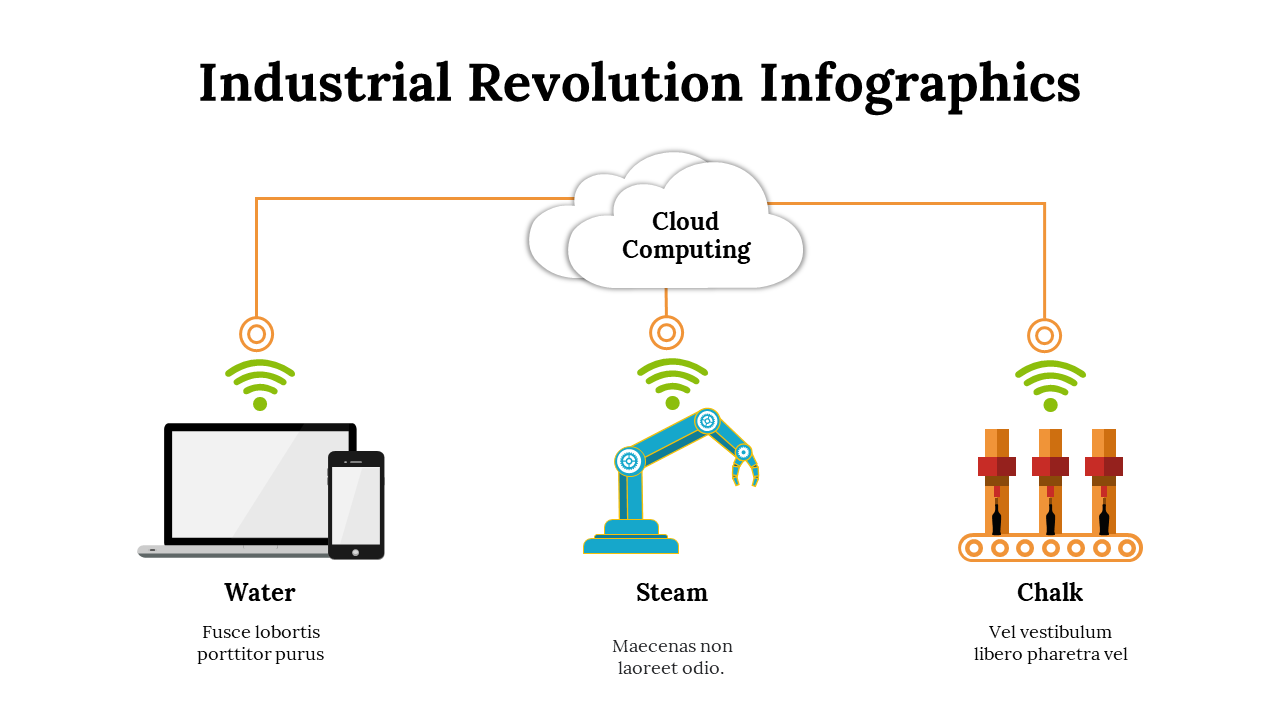 Industrial Revolution Infographics

Cloud Computing

Water

Fusce lobortis porttitor purus

Steam

Maecenas non laoreet odio.

Chalk

Vel vestibulum libero pharetra vel